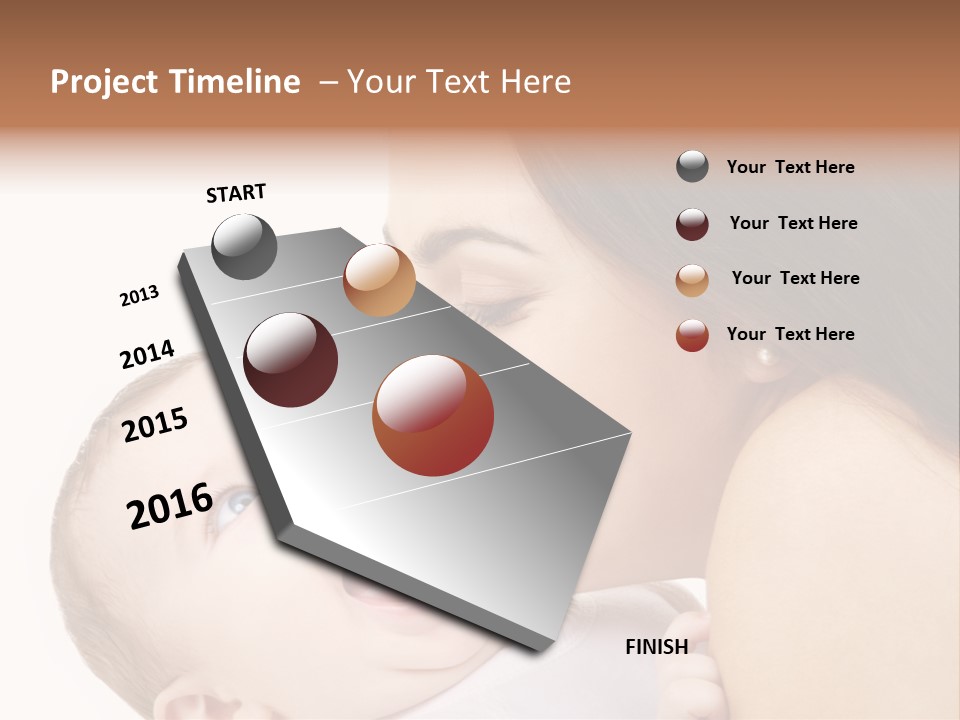 Project Timeline – Your Text Here

START

2013

2014

2015

2016

FINISH

Your Text Here

Your Text Here

Your Text Here

Your Text Here